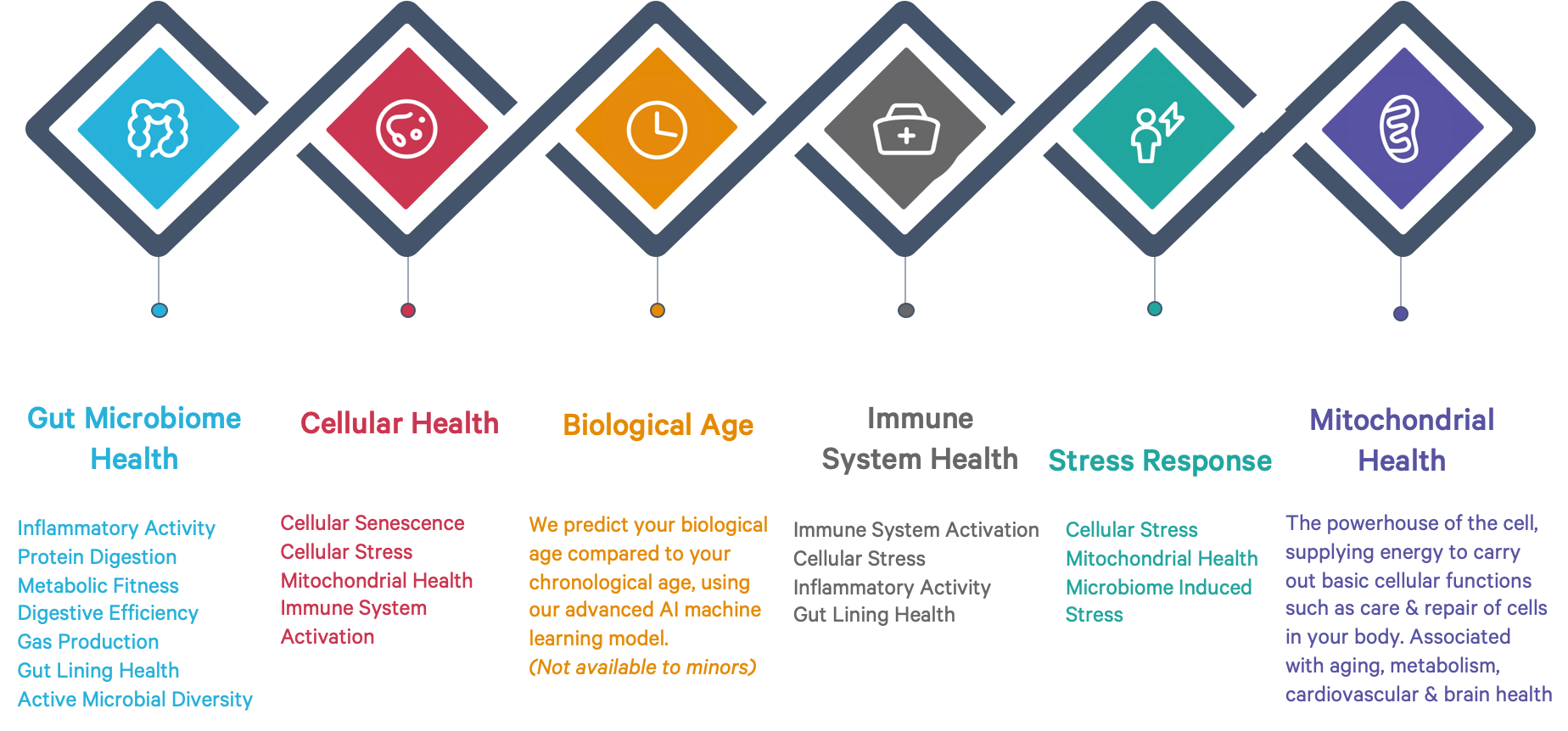 Gut Microbiome Health

Inflammatory Activity
Protein Digestion
Metabolic Fitness
Digestive Efficiency
Gas Production
Gut Lining Health
Active Microbial Diversity

Cellular Health

Cellular Senescence
Cellular Stress
Mitochondrial Health
Immune System Activation

Biological Age

We predict your biological age compared to your chronological age, using our advanced AI machine learning model.
(Not available to minors)

Immune System Health

Immune System Activation
Cellular Stress
Inflammatory Activity
Gut Lining Health

Stress Response

Cellular Stress
Mitochondrial Health
Microbiome Induced Stress

Mitochondrial Health

The powerhouse of the cell, supplying energy to carry out basic cellular functions such as care & repair of cells in your body. Associated with aging, metabolism, cardiovascular & brain health